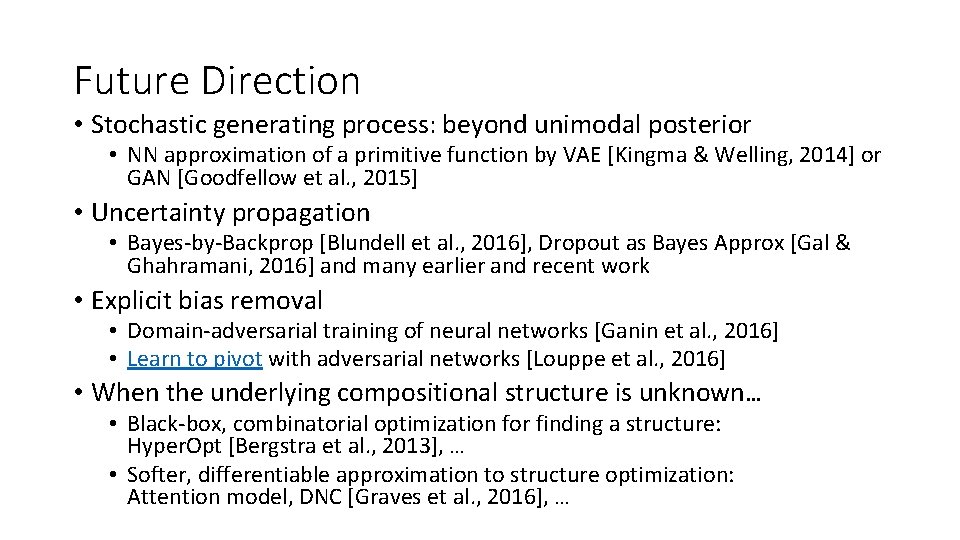 Future Direction

• Stochastic generating process: beyond unimodal posterior
  • NN approximation of a primitive function by VAE [Kingma & Welling, 2014] or GAN [Goodfellow et al., 2015]
• Uncertainty propagation
  • Bayes-by-Backprop [Blundell et al., 2016], Dropout as Bayes Approx [Gal & Ghahramani, 2016] and many earlier and recent work
• Explicit bias removal
  • Domain-adversarial training of neural networks [Ganin et al., 2016]
  • Learn to pivot with adversarial networks [Louppe et al., 2016]
• When the underlying compositional structure is unknown…
  • Black-box, combinatorial optimization for finding a structure: HyperOpt [Bergstra et al., 2013], …
  • Softer, differentiable approximation to structure optimization: Attention model, DNC [Graves et al., 2016], …